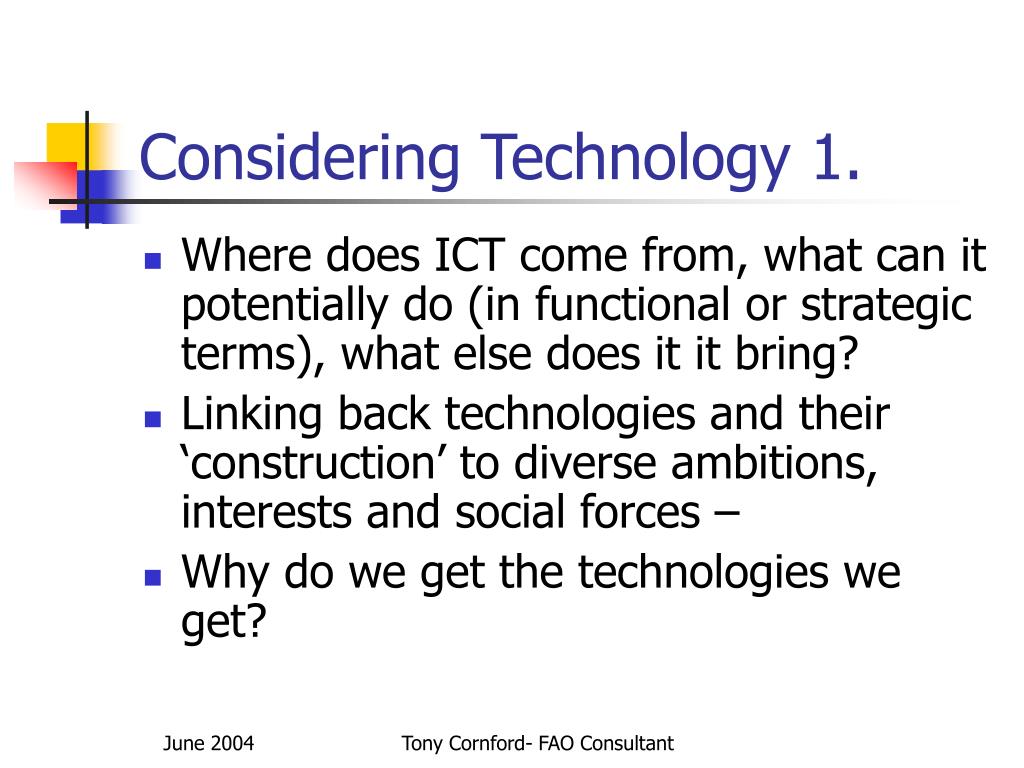 Considering Technology 1.

- Where does ICT come from, what can it potentially do (in functional or strategic terms), what else does it it bring?
- Linking back technologies and their ‘construction’ to diverse ambitions, interests and social forces –
- Why do we get the technologies we get?

June 2004

Tony Cornford- FAO Consultant